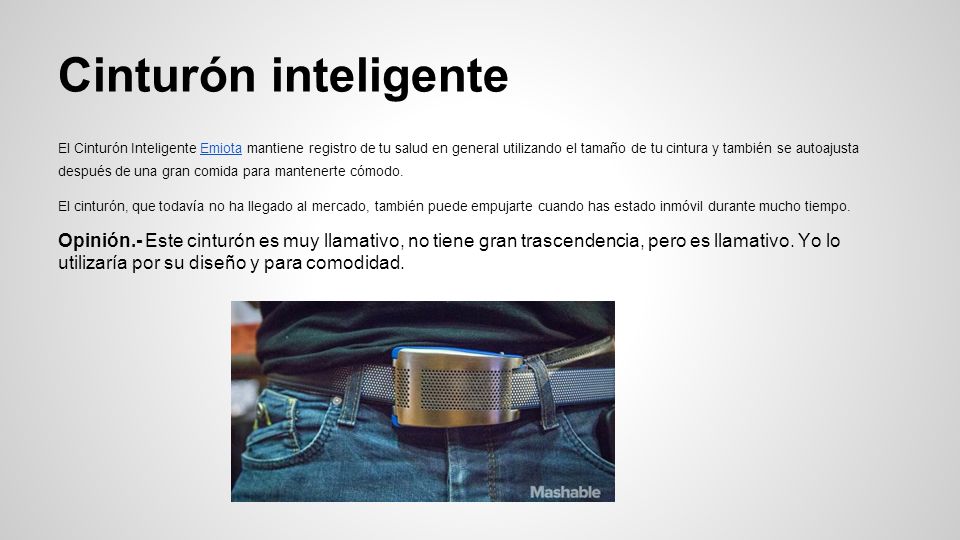 Cinturón inteligente

El Cinturón Inteligente Emiota mantiene registro de tu salud en general utilizando el tamaño de tu cintura y también se autoajusta después de una gran comida para mantenerte cómodo.

El cinturón, que todavía no ha llegado al mercado, también puede empujarte cuando has estado inmóvil durante mucho tiempo.

Opinión.- Este cinturón es muy llamativo, no tiene gran trascendencia, pero es llamativo. Yo lo utilizaría por su diseño y para comodidad.

Mashable